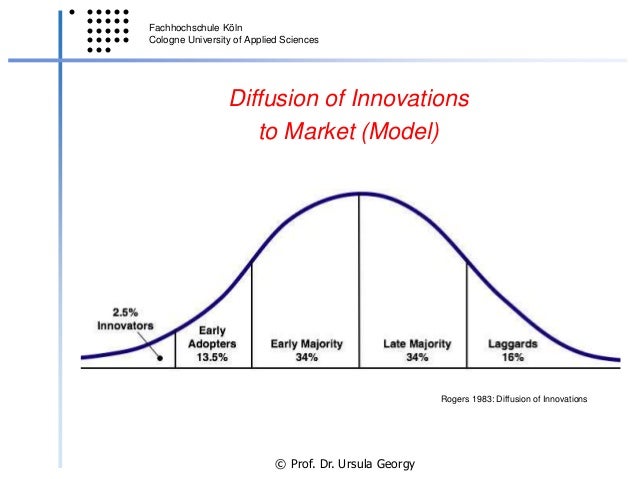 Fachhochschule Köln
Cologne University of Applied Sciences

Diffusion of Innovations to Market (Model)

2.5%
Innovators

Early
Adopters
13.5%

Early Majority
34%

Late Majority
34%

Laggards
16%

Rogers 1983: Diffusion of Innovations

© Prof. Dr. Ursula Georgy